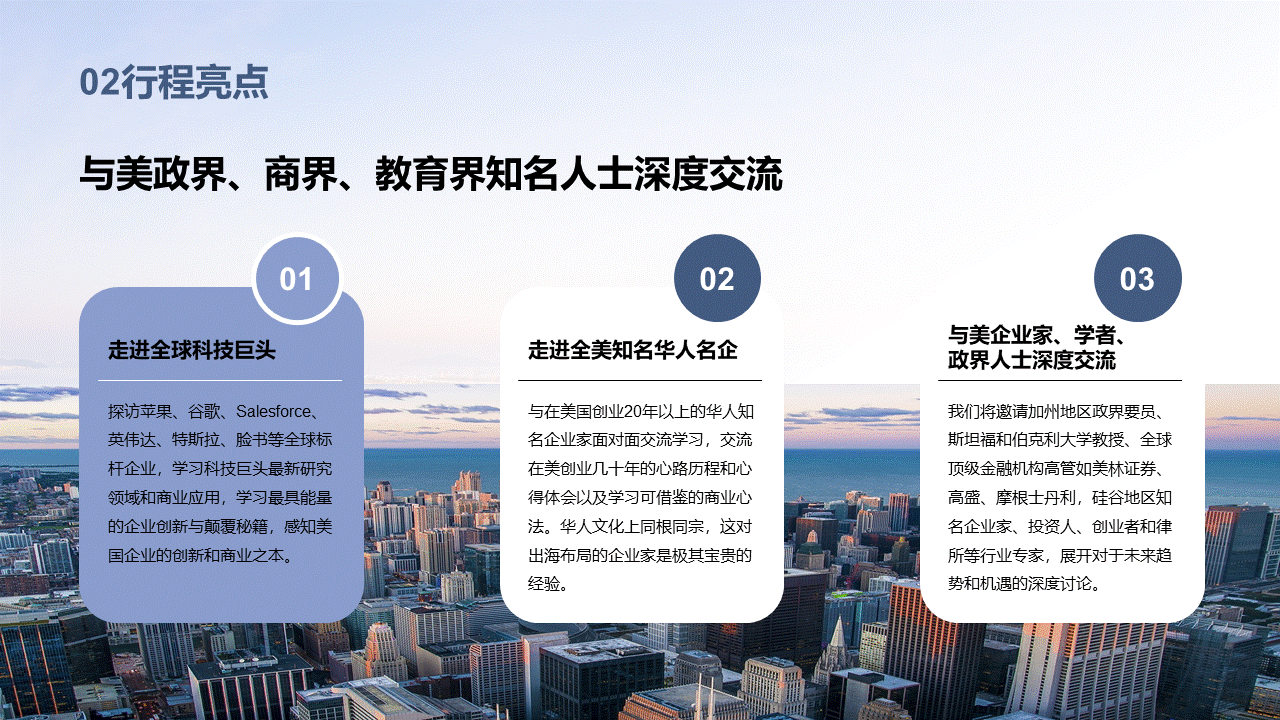 02行程亮点

与美政界、商界、教育界知名人士深度交流

01

走进全球科技巨头

探访苹果、谷歌、Salesforce、英伟达、特斯拉、脸书等全球标杆企业，学习科技巨头最新研究领域和商业应用，学习最具能量的企业创新与颠覆秘籍，感知美国企业的创新和商业之本。

02

走进全美知名华人名企

与在美国创业20年以上的华人知名企业家面对面交流学习，交流在美创业几十年的心路历程和心得体会以及学习可借鉴的商业心法。华人文化上同根同宗，这对出海布局的企业家是极其宝贵的经验。

03

与美企业家、学者、政界人士深度交流

我们将邀请加州地区政界要员、斯坦福和伯克利大学教授、全球顶级金融机构高管如美林证券、高盛、摩根士丹利，硅谷地区知名企业家、投资人、创业者和律所等行业专家，展开对于未来趋势和机遇的深度讨论。